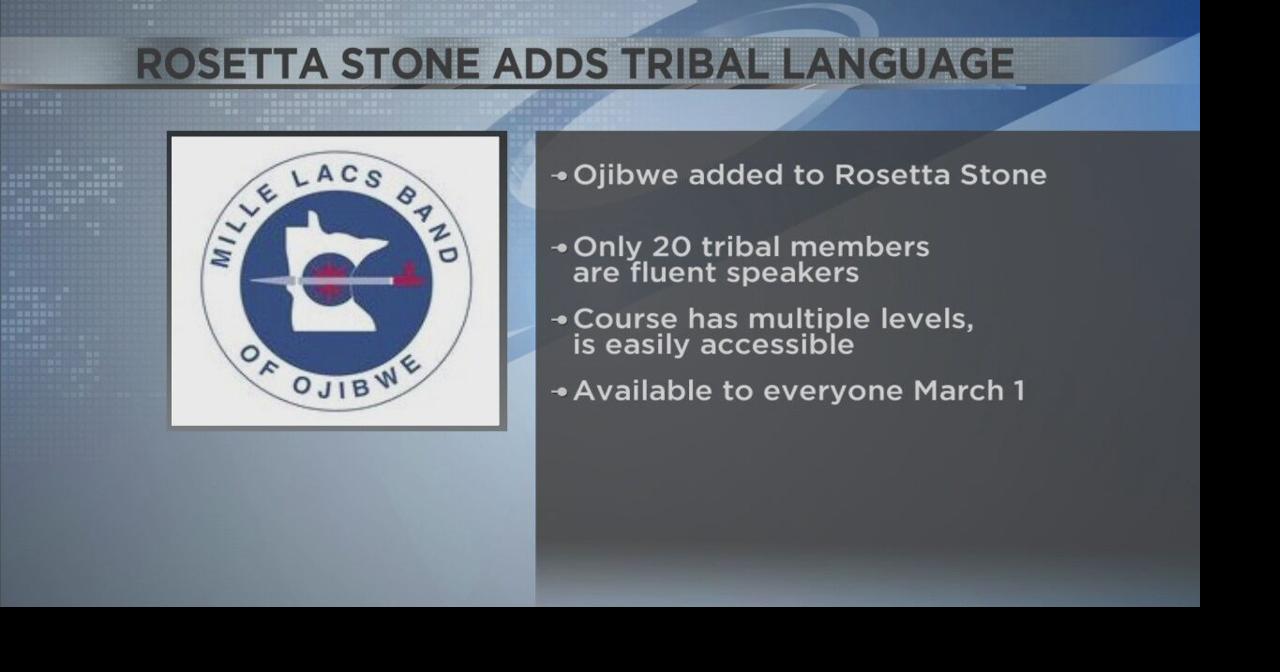 ROSETTA STONE ADDS TRIBAL LANGUAGE

MILLE LACS BAND OF OJIBWE

Ojibwe added to Rosetta Stone

Only 20 tribal members are fluent speakers

Course has multiple levels, is easily accessible

Available to everyone March 1